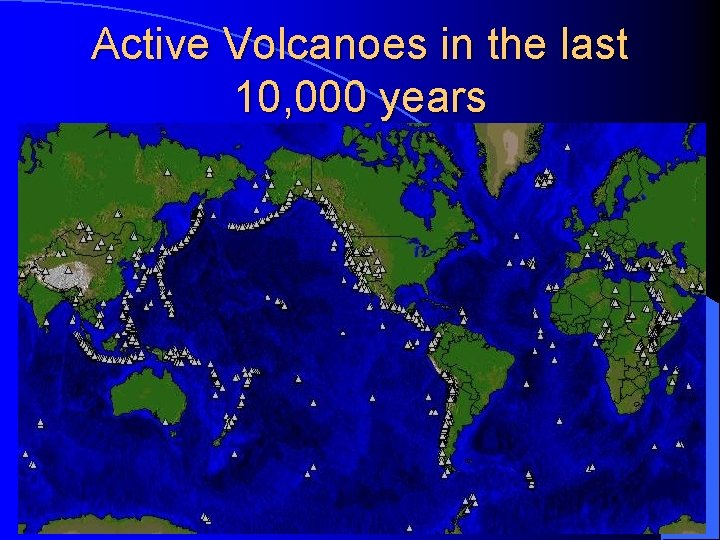 Active Volcanoes in the last 10,000 years